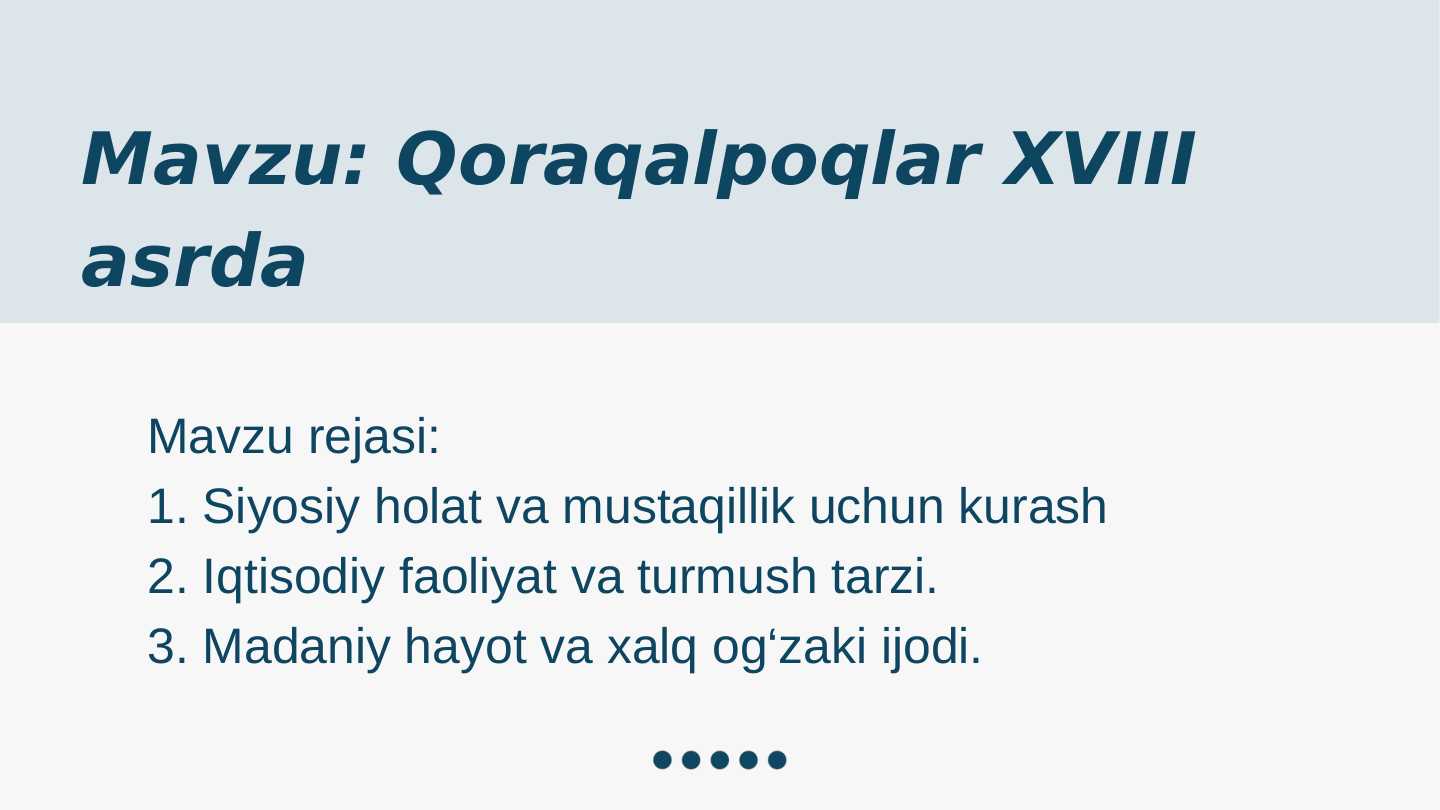 Mavzu: Qoraqalpoqlar XVIII asrda

Mavzu rejasi:
1. Siyosiy holat va mustaqillik uchun kurash
2. Iqtisodiy faoliyat va turmush tarzi.
3. Madaniy hayot va xalq og‘zaki ijodi.